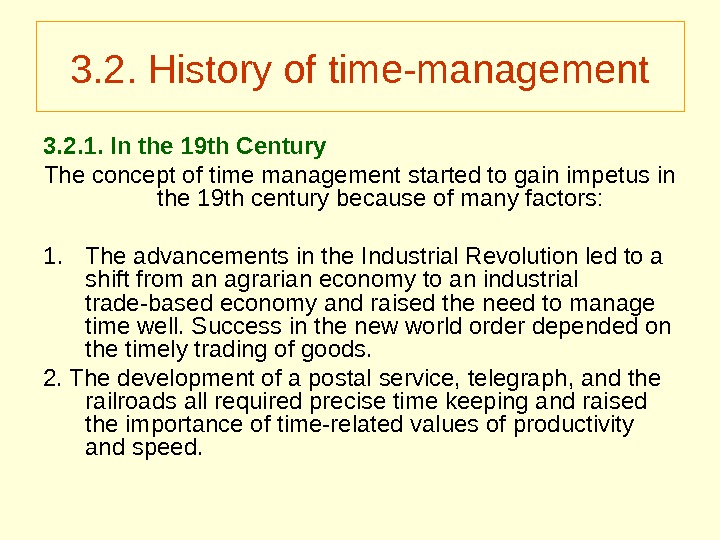 3.2. History of time-management

3.2.1. In the 19th Century

The concept of time management started to gain impetus in the 19th century because of many factors:

1. The advancements in the Industrial Revolution led to a shift from an agrarian economy to an industrial trade-based economy and raised the need to manage time well. Success in the new world order depended on the timely trading of goods.

2. The development of a postal service, telegraph, and the railroads all required precise time keeping and raised the importance of time-related values of productivity and speed.